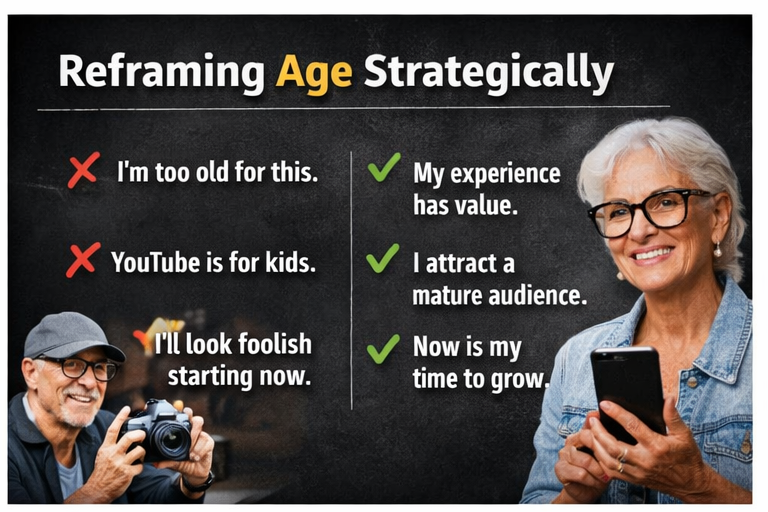 Reframing Age Strategically

I'm too old for this.

YouTube is for kids.

I'll look foolish starting now.

My experience has value.

I attract a mature audience.

Now is my time to grow.